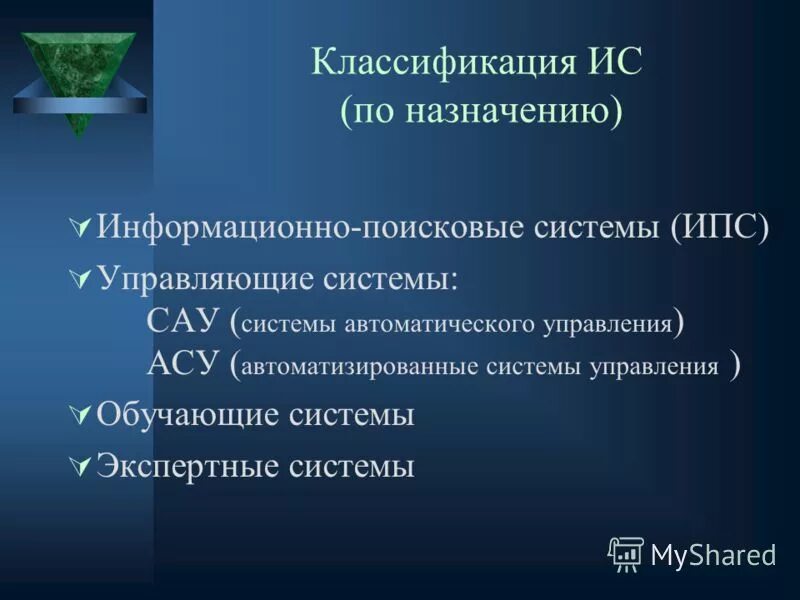 Классификация ИС
(по назначению)

Информационно-поисковые системы (ИПС)

Управляющие системы:
САУ (системы автоматического управления)
АСУ (автоматизированные системы управления )

Обучающие системы

Экспертные системы

MyShared